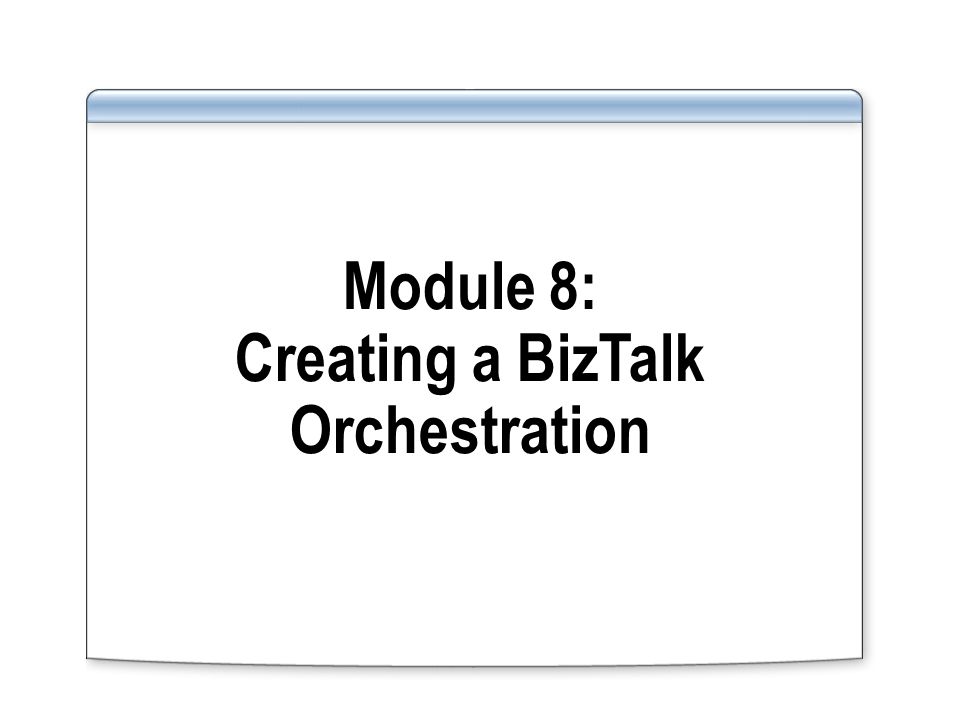 Module 8:
Creating a BizTalk Orchestration